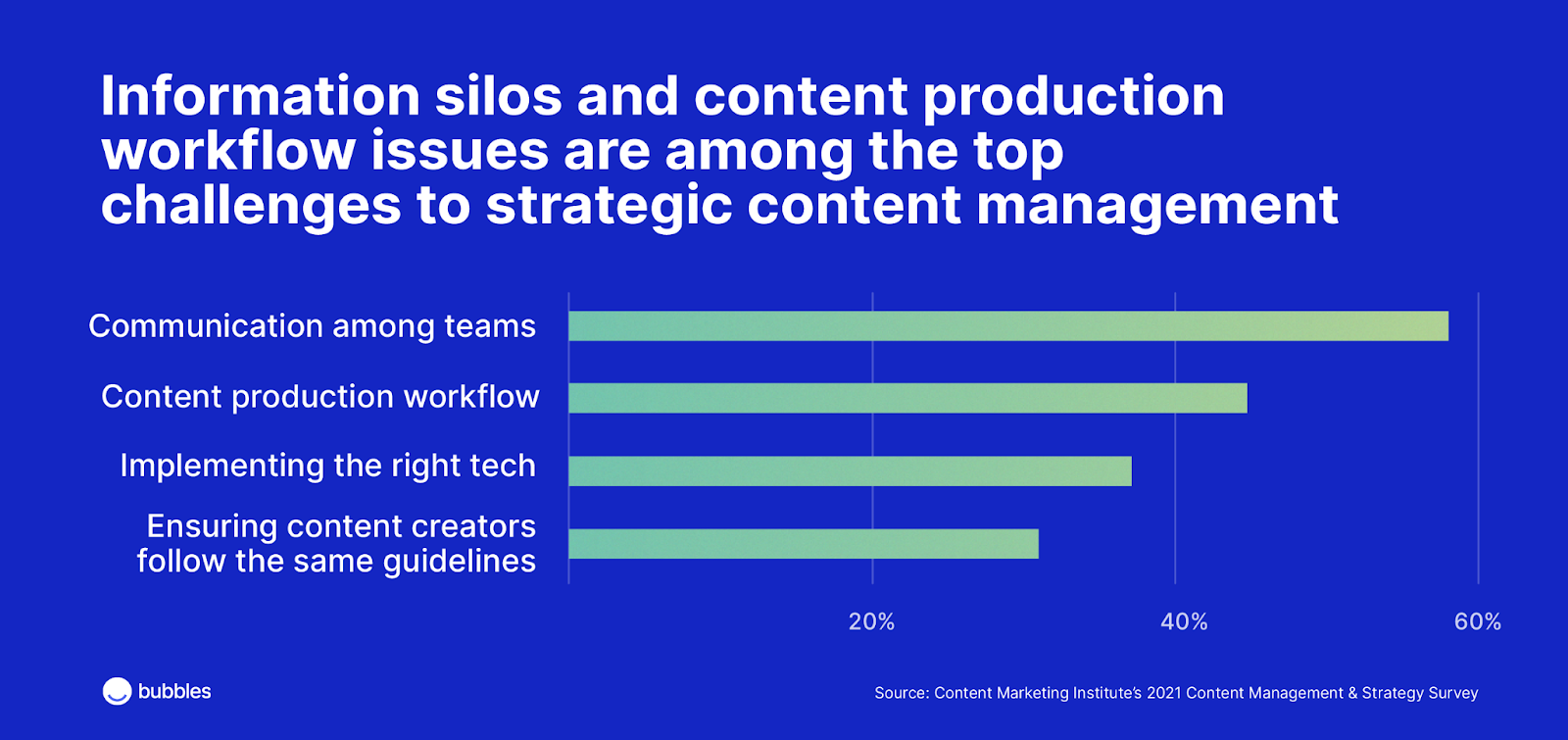 Information silos and content production workflow issues are among the top challenges to strategic content management

Communication among teams

Content production workflow

Implementing the right tech

Ensuring content creators follow the same guidelines

20%

40%

60%

bubbles

Source: Content Marketing Institute's 2021 Content Management & Strategy Survey